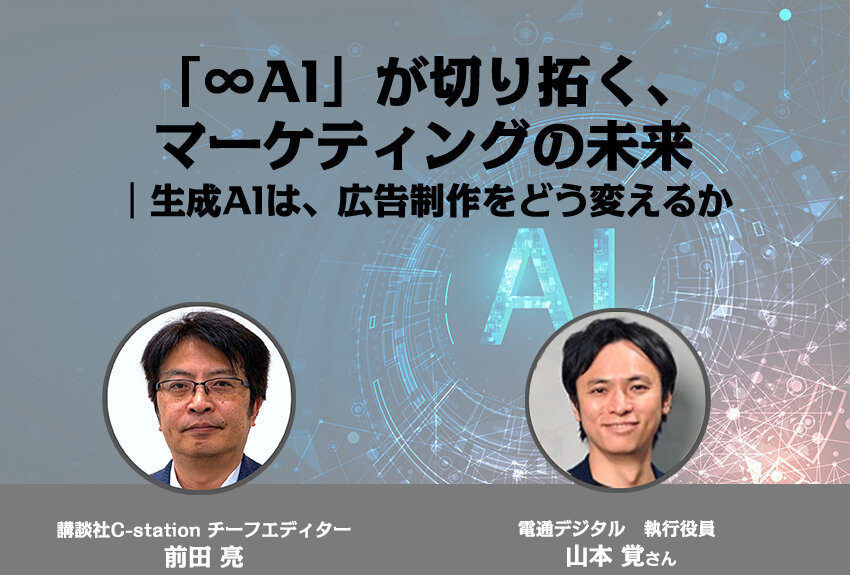 「∞AI」が切り拓く、
マーケティングの未来
｜生成AIは、広告制作をどう変えるか

AI

講談社C-station チーフエディター
前田 亮

電通デジタル 執行役員
山本 覚さん